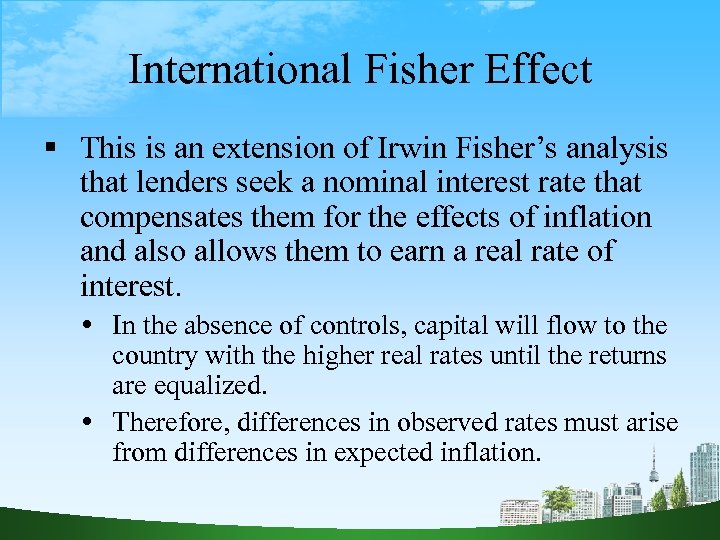 International Fisher Effect

▪ This is an extension of Irwin Fisher’s analysis that lenders seek a nominal interest rate that compensates them for the effects of inflation and also allows them to earn a real rate of interest.

• In the absence of controls, capital will flow to the country with the higher real rates until the returns are equalized.

• Therefore, differences in observed rates must arise from differences in expected inflation.